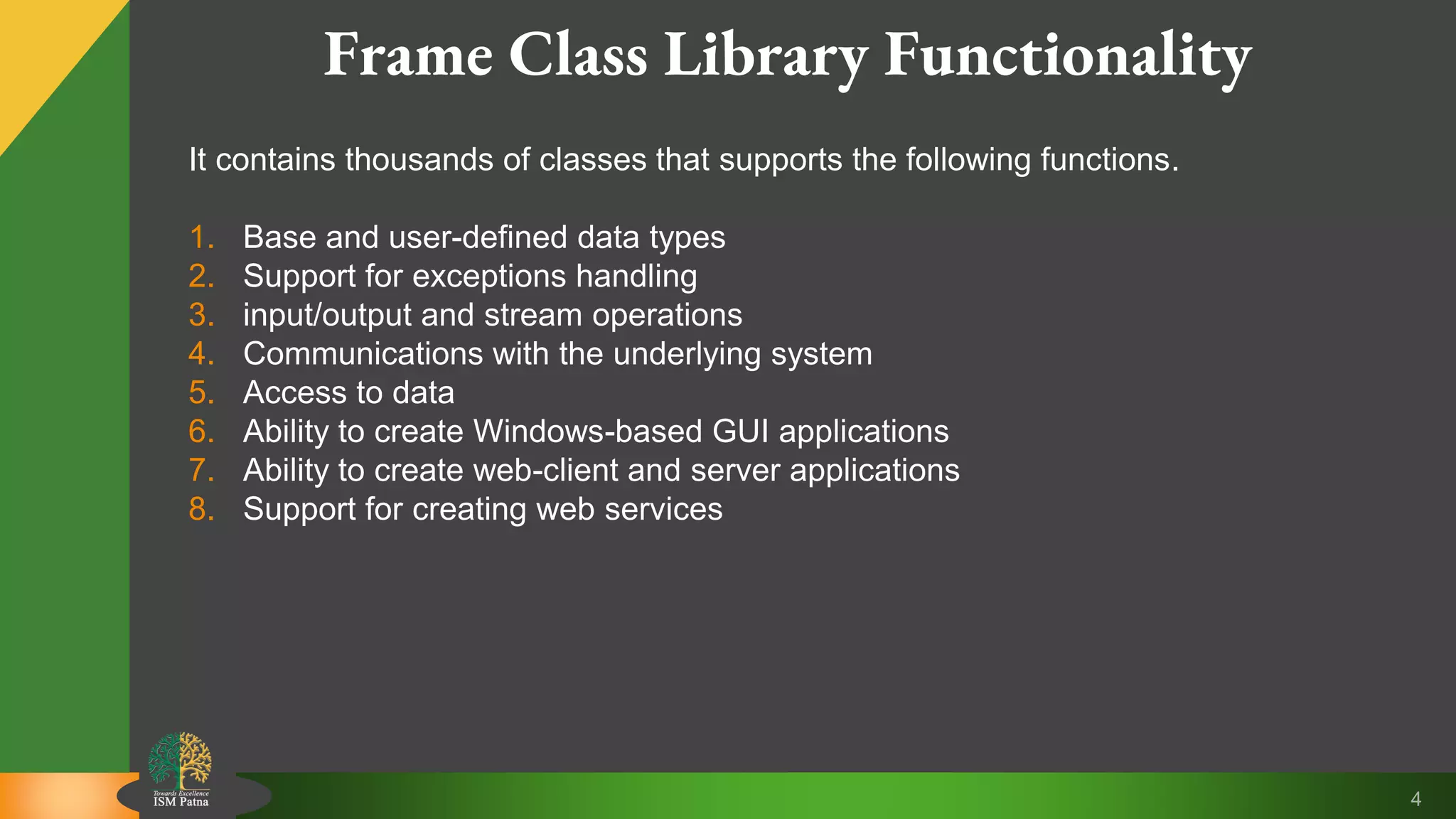 Frame Class Library Functionality

It contains thousands of classes that supports the following functions.

1. Base and user-defined data types
2. Support for exceptions handling
3. input/output and stream operations
4. Communications with the underlying system
5. Access to data
6. Ability to create Windows-based GUI applications
7. Ability to create web-client and server applications
8. Support for creating web services

Towards Excellence
ISM Patna

4